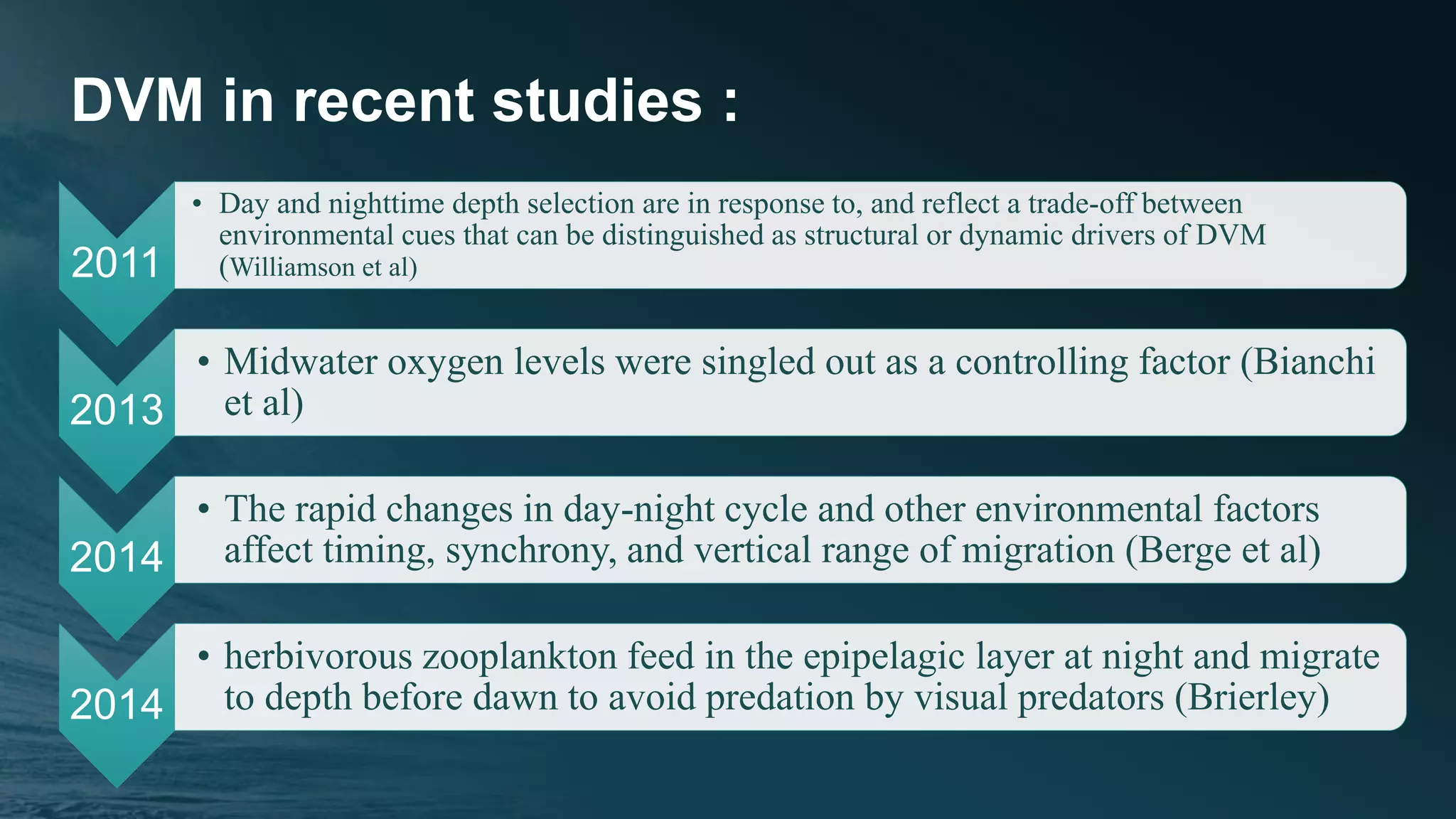 DVM in recent studies :

2011

• Day and nighttime depth selection are in response to, and reflect a trade-off between environmental cues that can be distinguished as structural or dynamic drivers of DVM (Williamson et al)

2013

• Midwater oxygen levels were singled out as a controlling factor (Bianchi et al)

2014

• The rapid changes in day-night cycle and other environmental factors affect timing, synchrony, and vertical range of migration (Berge et al)

2014

• herbivorous zooplankton feed in the epipelagic layer at night and migrate to depth before dawn to avoid predation by visual predators (Brierley)